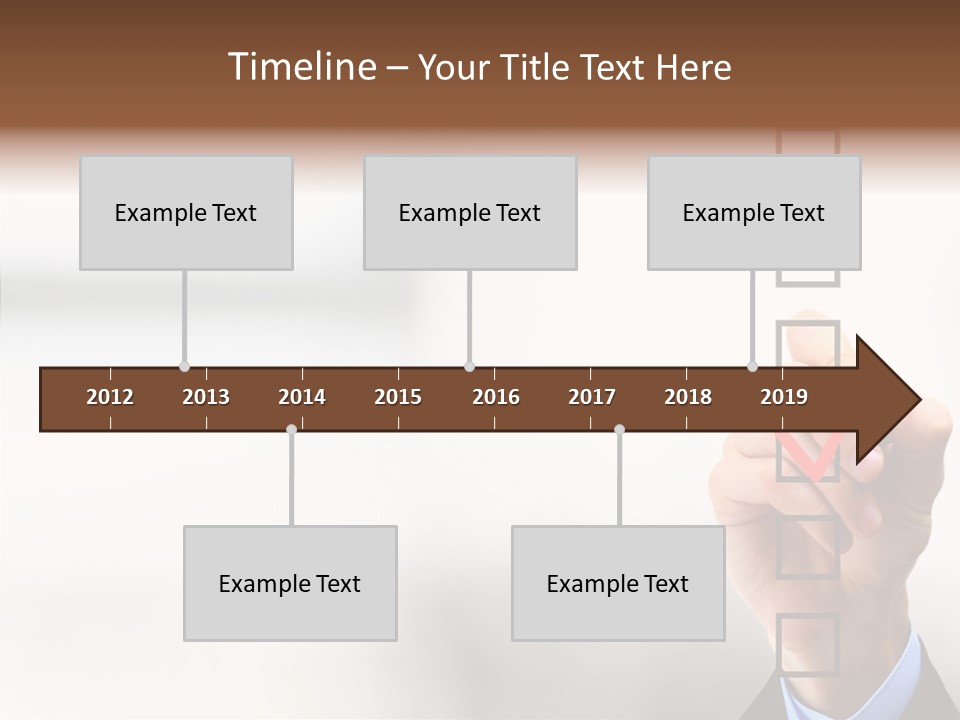 Timeline – Your Title Text Here

Example Text

Example Text

Example Text

2012 2013 2014 2015 2016 2017 2018 2019

Example Text

Example Text